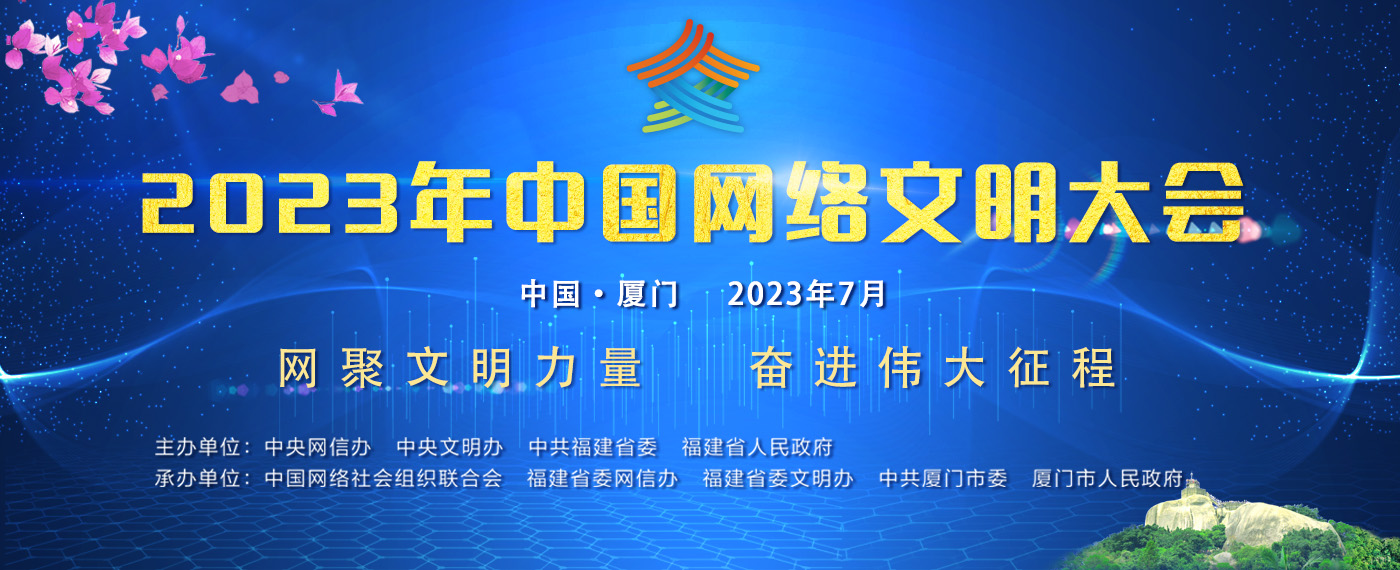 2023年中国网络文明大会

中国·厦门 2023年7月

网聚文明力量 奋进伟大征程

主办单位：中央网信办 中央文明办 中共福建省委 福建省人民政府
承办单位：中国网络社会组织联合会 福建省委网信办 福建省委文明办 中共厦门市委 厦门市人民政府